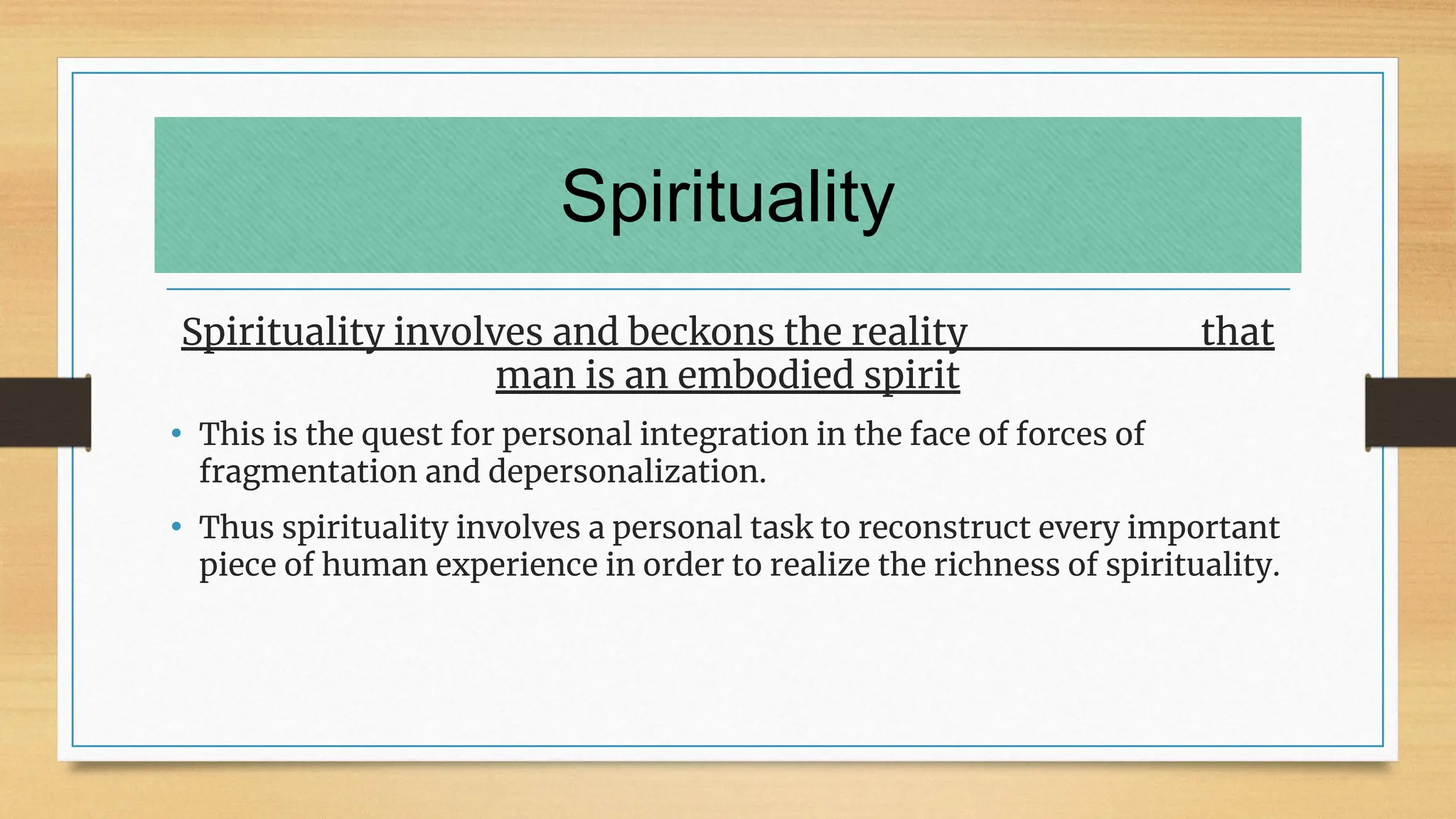 Spirituality

Spirituality involves and beckons the reality that man is an embodied spirit

• This is the quest for personal integration in the face of forces of fragmentation and depersonalization.

• Thus spirituality involves a personal task to reconstruct every important piece of human experience in order to realize the richness of spirituality.